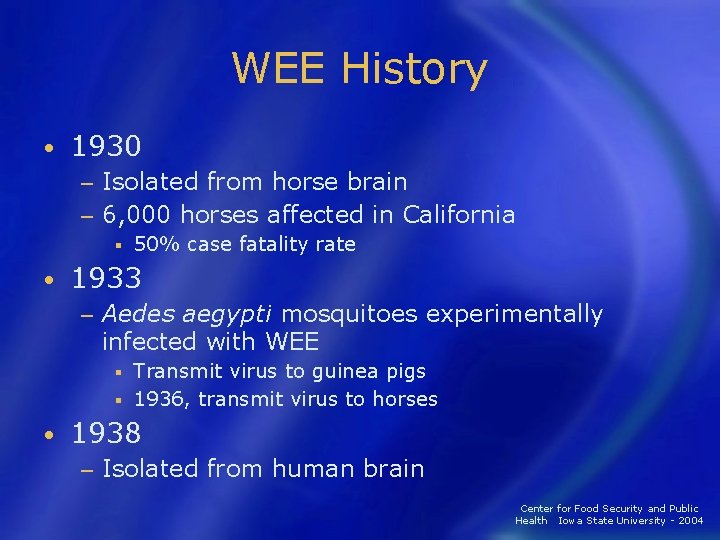 WEE History

• 1930
– Isolated from horse brain
– 6,000 horses affected in California
▪ 50% case fatality rate

• 1933
– Aedes aegypti mosquitoes experimentally infected with WEE
▪ Transmit virus to guinea pigs
▪ 1936, transmit virus to horses

• 1938
– Isolated from human brain

Center for Food Security and Public Health Iowa State University - 2004